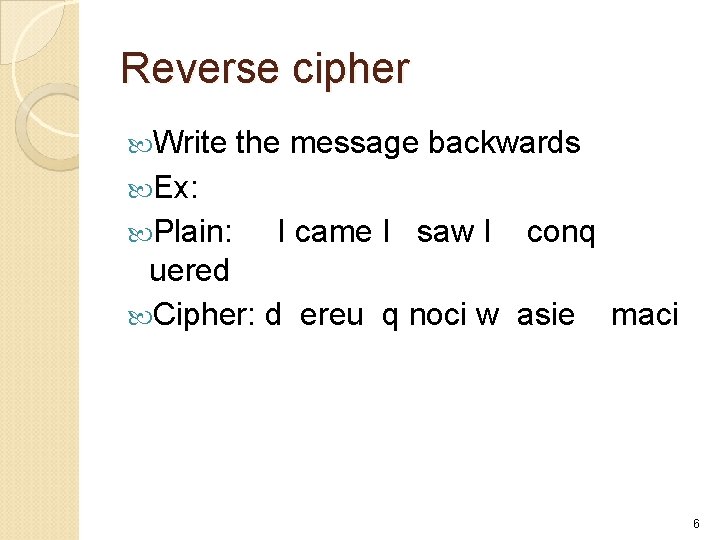 Reverse cipher

Write the message backwards

Ex:

Plain: I came I saw I conq uered

Cipher: d ereu q noci w asie maci

6